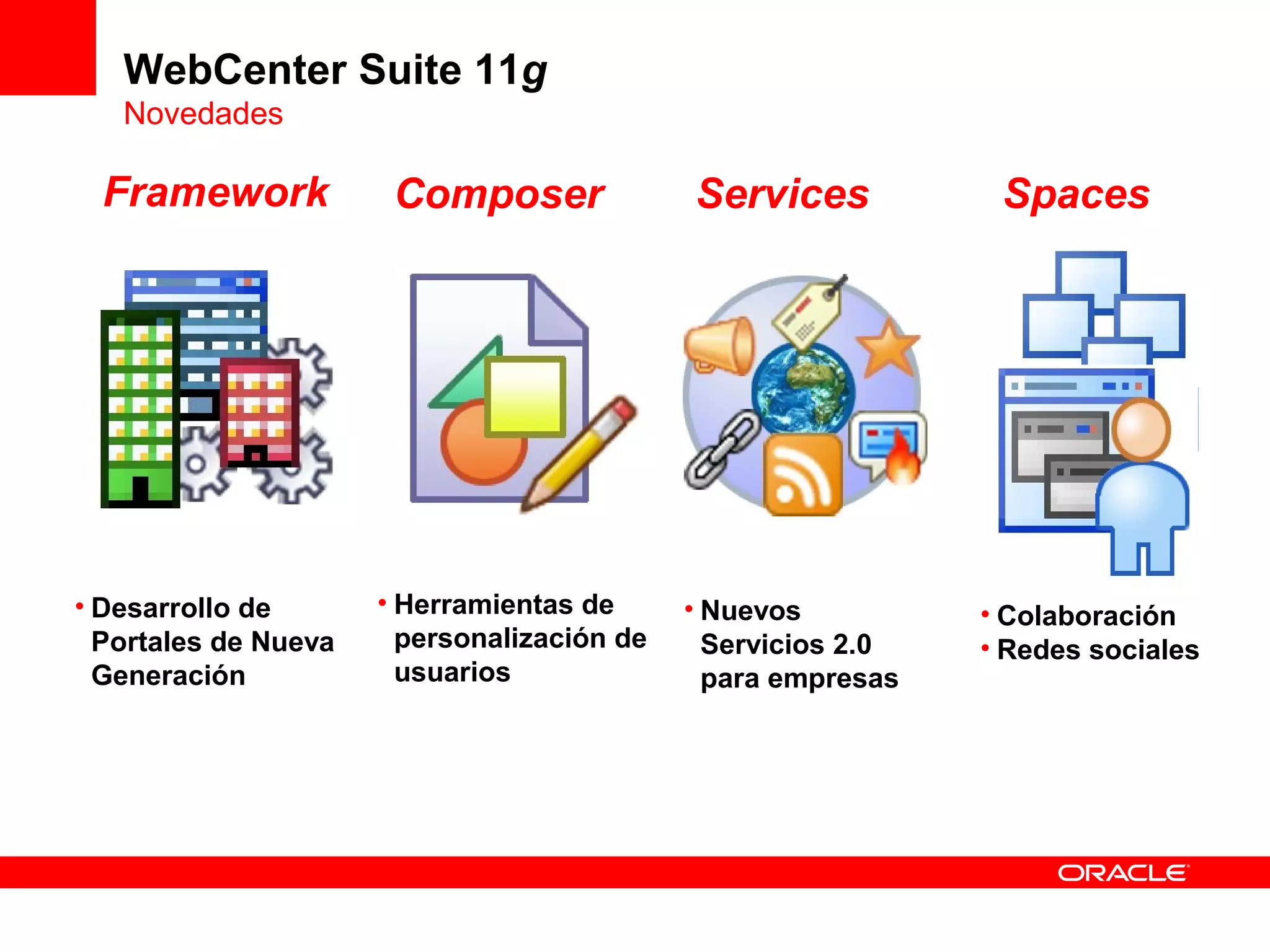 WebCenter Suite 11g
Novedades

Framework

• Desarrollo de Portales de Nueva Generación

Composer

• Herramientas de personalización de usuarios

Services

• Nuevos Servicios 2.0 para empresas

Spaces

• Colaboración
• Redes sociales

ORACLE